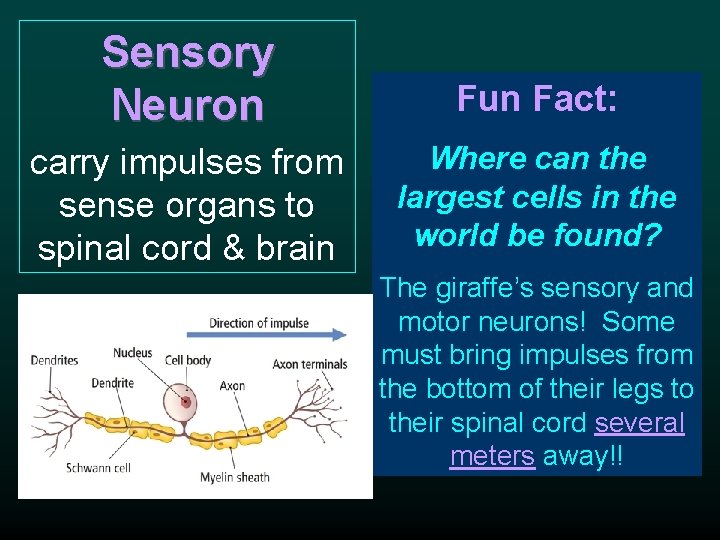 Sensory Neuron

carry impulses from sense organs to spinal cord & brain

Direction of impulse

Dendrites

Nucleus

Cell body

Axon terminals

Dendrite

Axon

Schwann cell

Myelin sheath

Fun Fact:

Where can the largest cells in the world be found?

The giraffe's sensory and motor neurons! Some must bring impulses from the bottom of their legs to their spinal cord several meters away!!